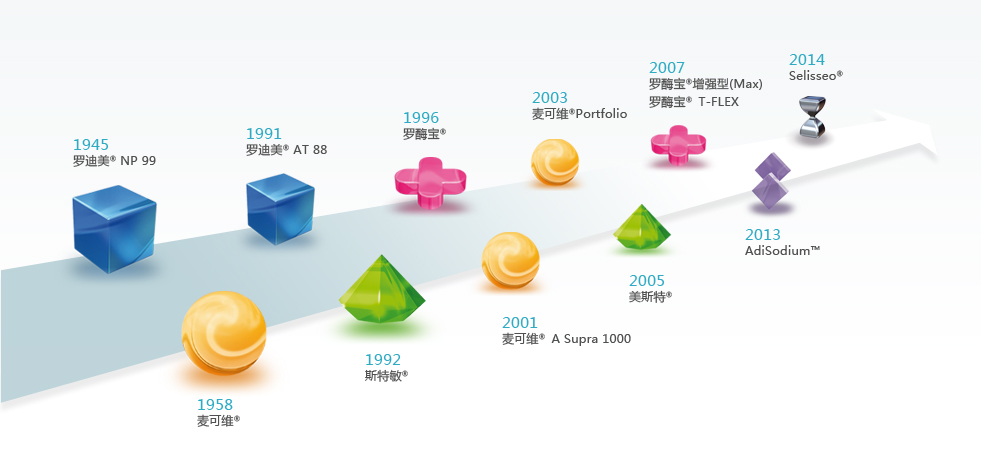 1945
罗迪美® NP 99

1958
麦可维®

1991
罗迪美® AT 88

1992
斯特敏®

1996
罗酶宝®

2001
麦可维® A Supra 1000

2003
麦可维®Portfolio

2005
美斯特®

2007
罗酶宝®增强型(Max)
罗酶宝® T-FLEX

2013
AdiSodium™

2014
Selisseo®